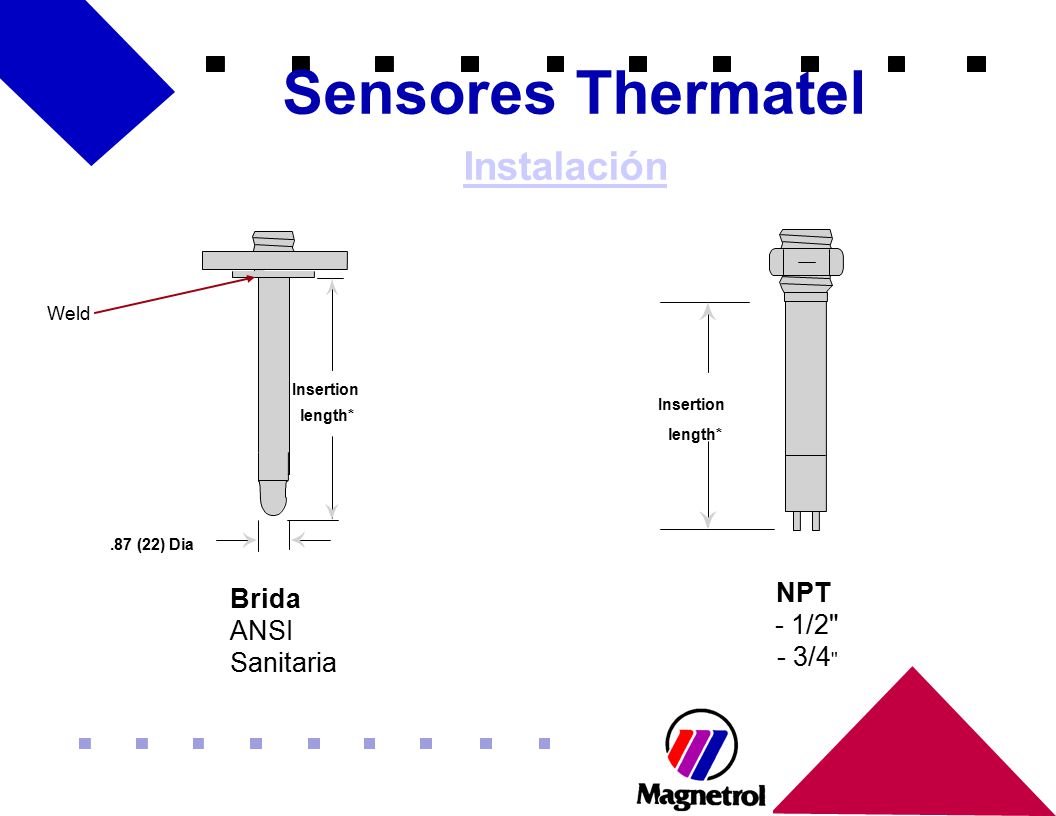 Sensores Thermatel

Instalación

Weld

Insertion length*

.87 (22) Dia

Brida
ANSI
Sanitaria

Insertion length*

NPT
- 1/2"
- 3/4"

Magnetrol